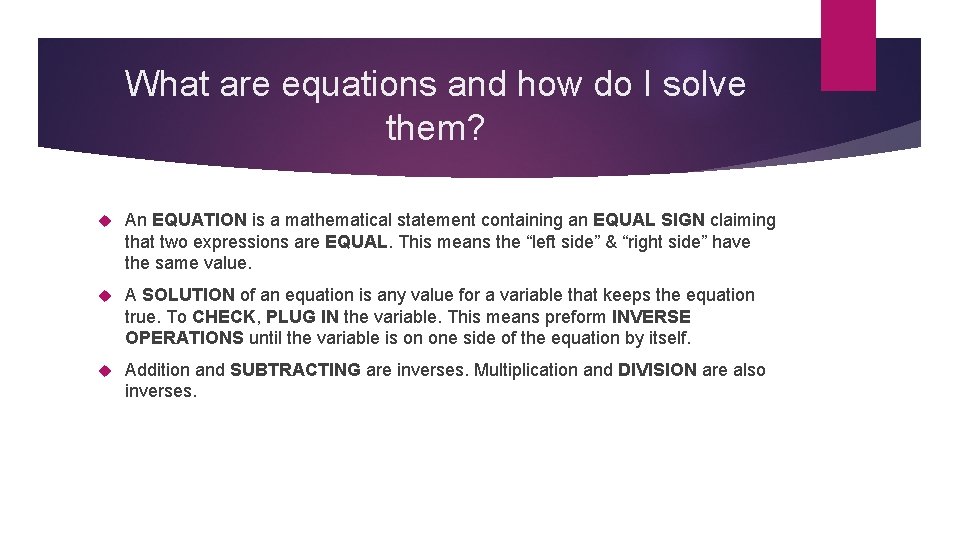 What are equations and how do I solve them?

An EQUATION is a mathematical statement containing an EQUAL SIGN claiming that two expressions are EQUAL. This means the “left side” & “right side” have the same value.

A SOLUTION of an equation is any value for a variable that keeps the equation true. To CHECK, PLUG IN the variable. This means preform INVERSE OPERATIONS until the variable is on one side of the equation by itself.

Addition and SUBTRACTING are inverses. Multiplication and DIVISION are also inverses.